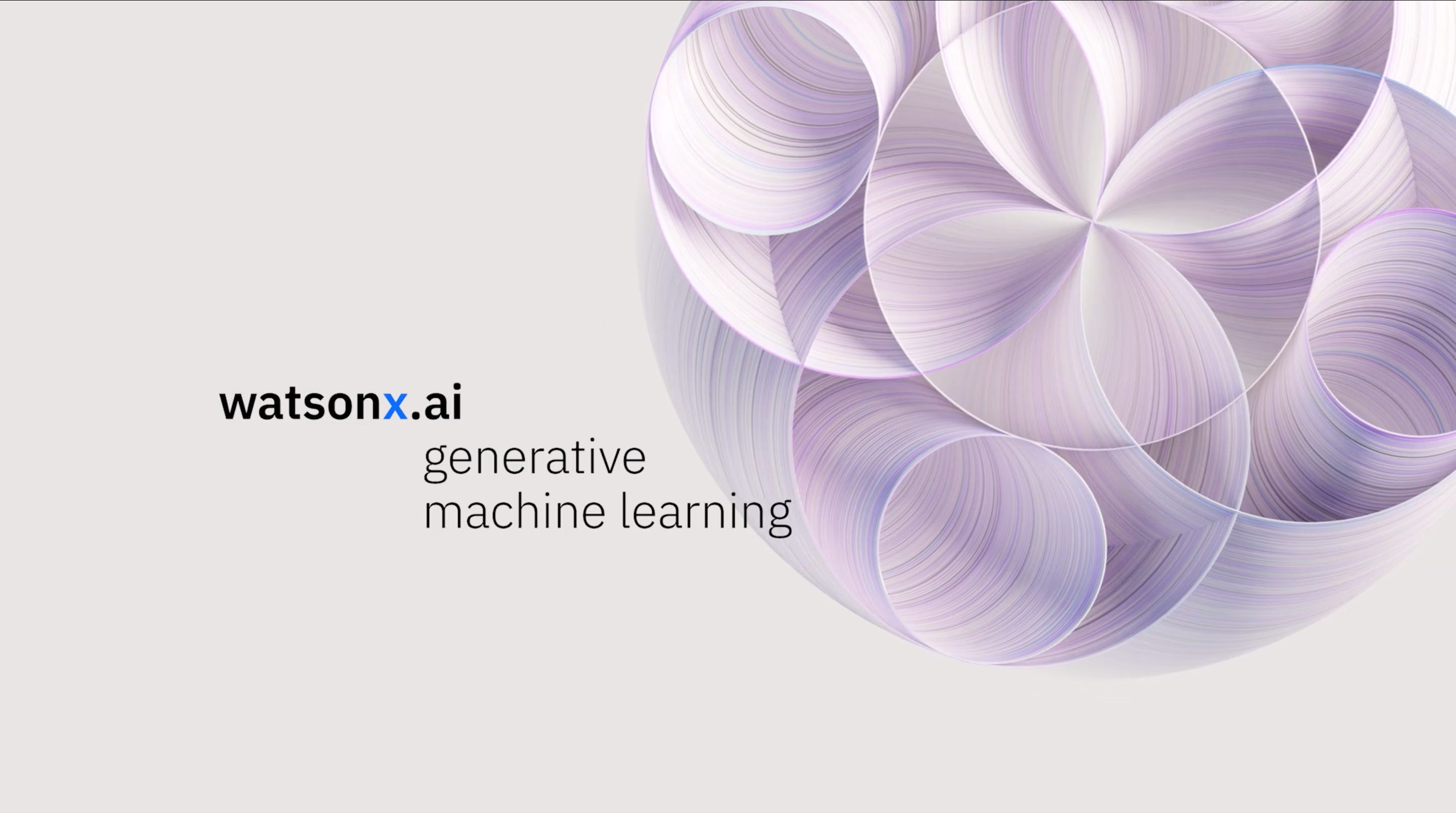 watsonx.ai

generative
machine learning